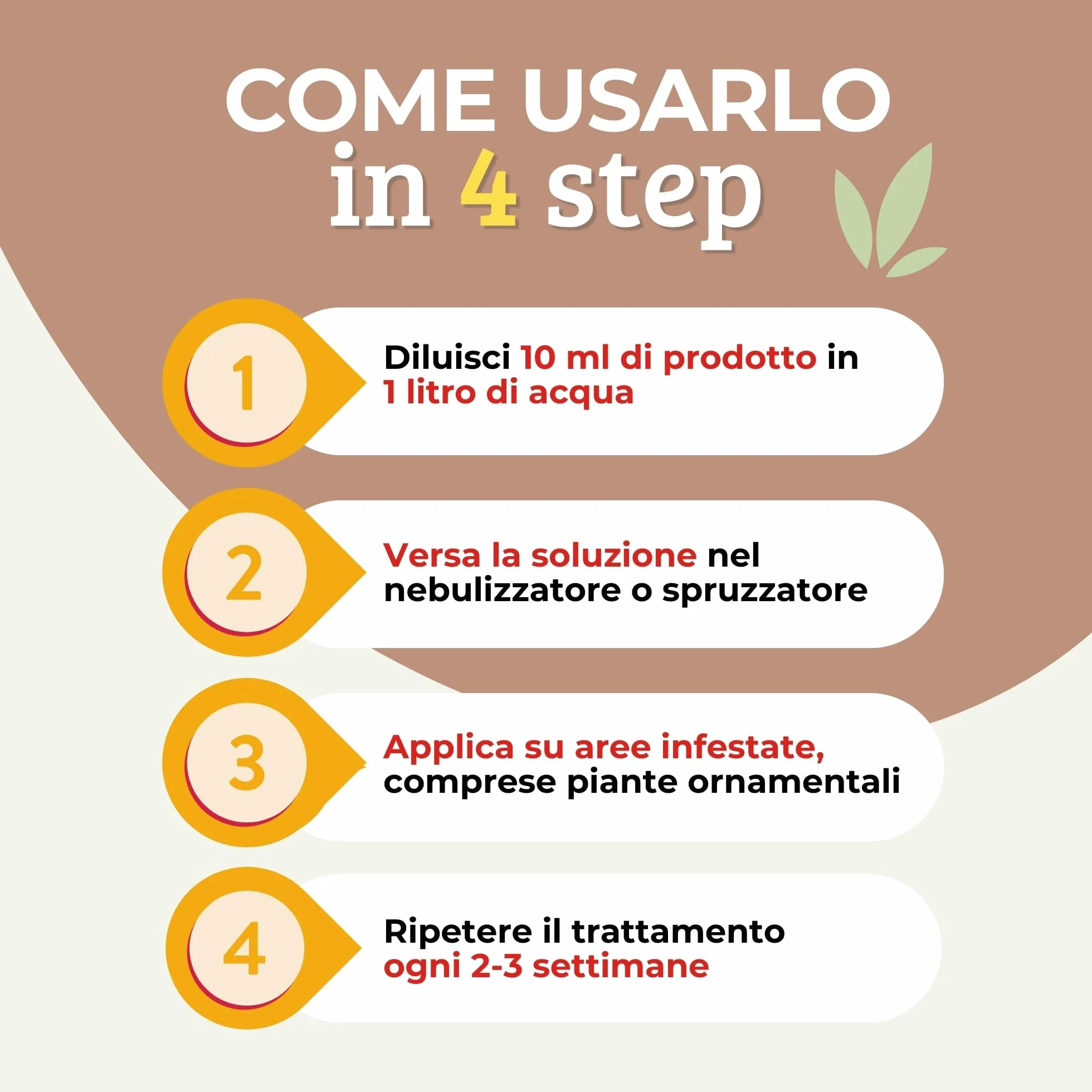 COME USARLO
in 4 step

1
Diluisci 10 ml di prodotto in 1 litro di acqua

2
Versa la soluzione nel nebulizzatore o spruzzatore

3
Applica su aree infestate, comprese piante ornamentali

4
Ripetere il trattamento ogni 2-3 settimane